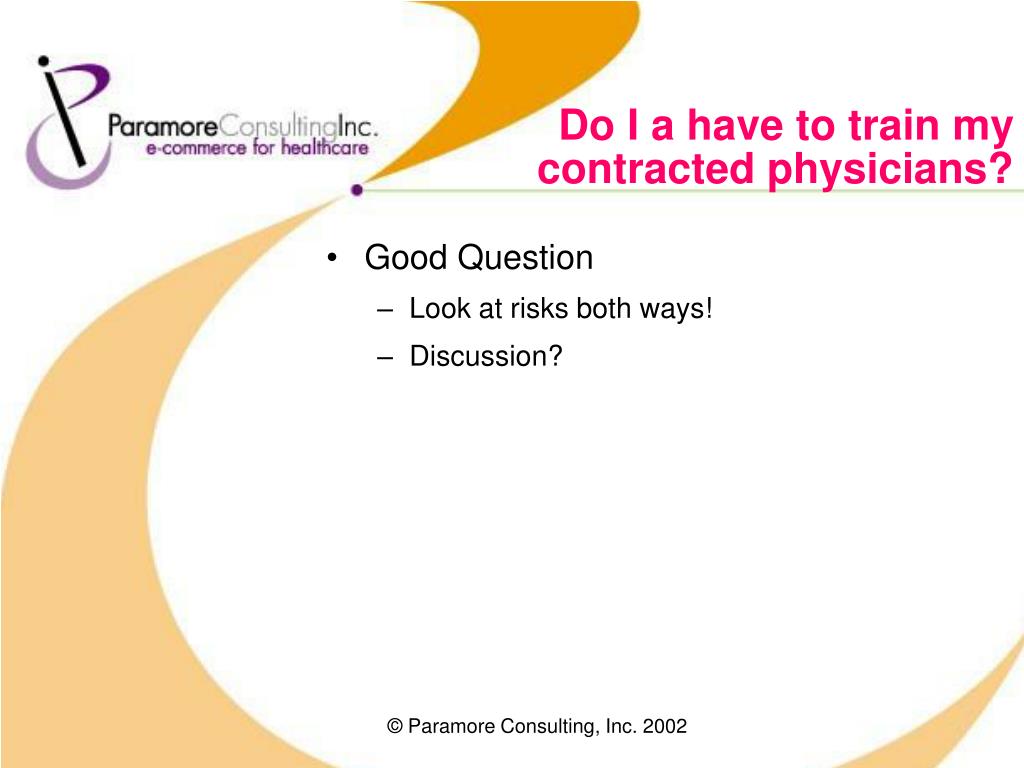 ParamoreConsultingInc.
e-commerce for healthcare

Do I a have to train my contracted physicians?

• Good Question
– Look at risks both ways!
– Discussion?

© Paramore Consulting, Inc. 2002